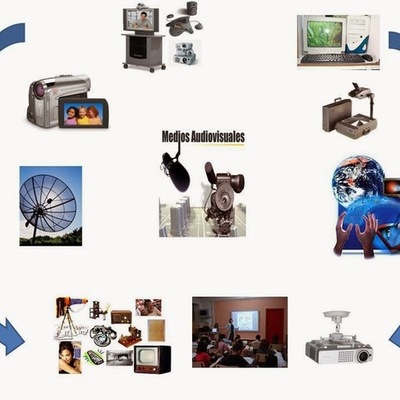 Medios Audiovisuales